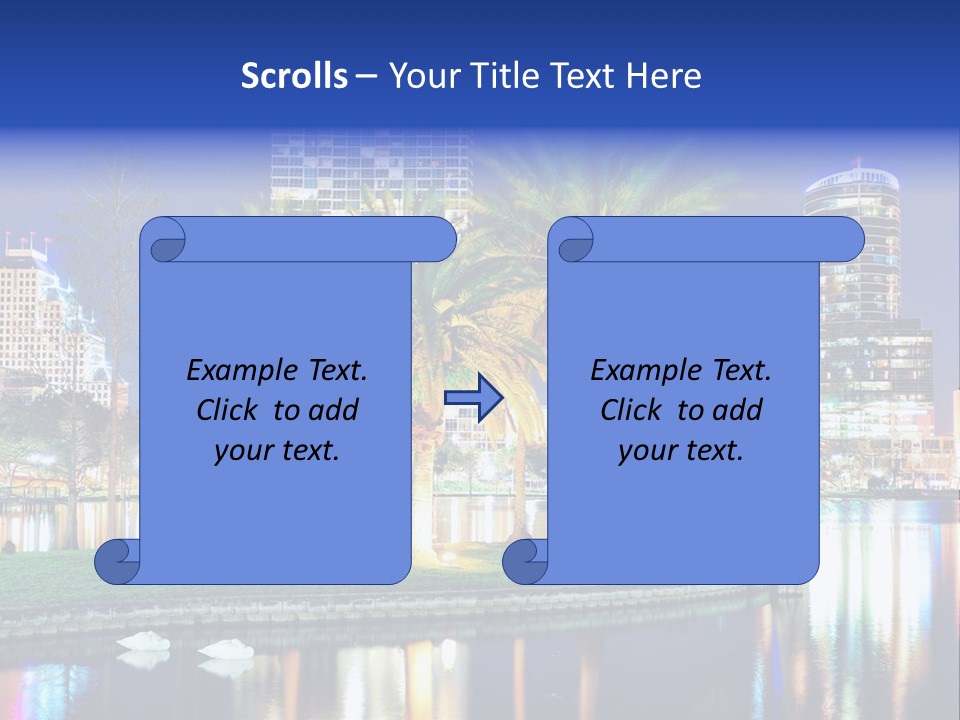 Scrolls – Your Title Text Here

Example Text. Click to add your text.

Example Text. Click to add your text.